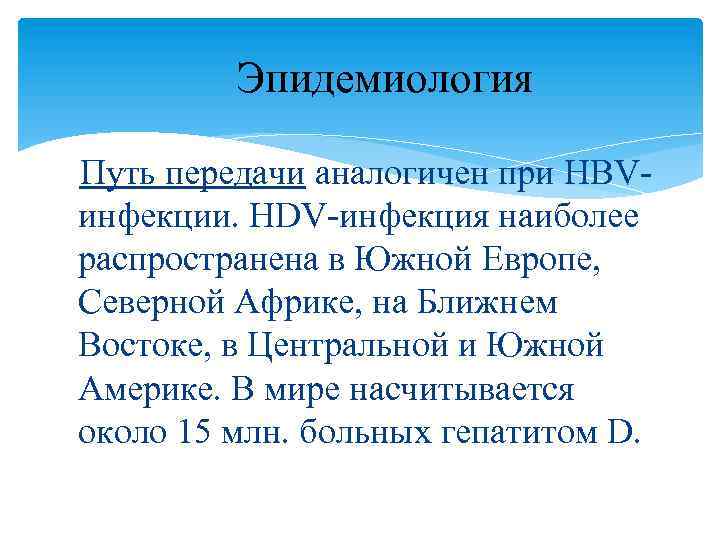 Эпидемиология

Путь передачи аналогичен при HBV-инфекции. HDV-инфекция наиболее распространена в Южной Европе, Северной Африке, на Ближнем Востоке, в Центральной и Южной Америке. В мире насчитывается около 15 млн. больных гепатитом D.